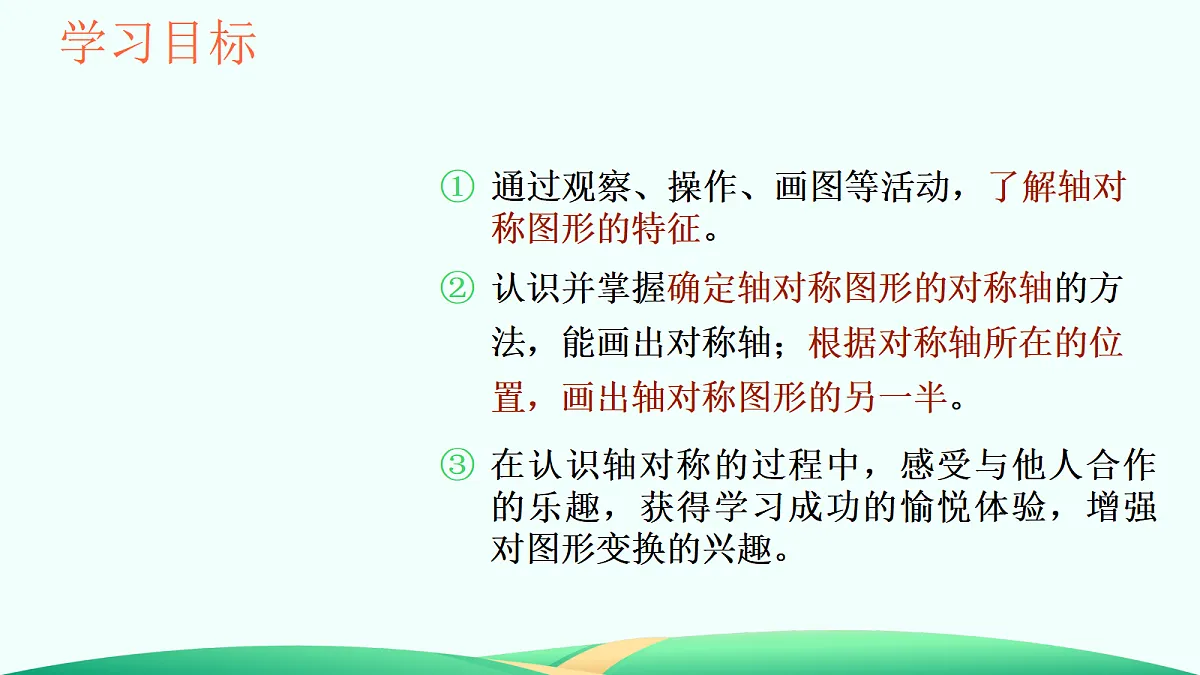 学习目标

① 通过观察、操作、画图等活动，了解轴对称图形的特征。

② 认识并掌握确定轴对称图形的对称轴的方法，能画出对称轴；根据对称轴所在的位置，画出轴对称图形的另一半。

③ 在认识轴对称的过程中，感受与他人合作的乐趣，获得学习成功的愉悦体验，增强对图形变换的兴趣。